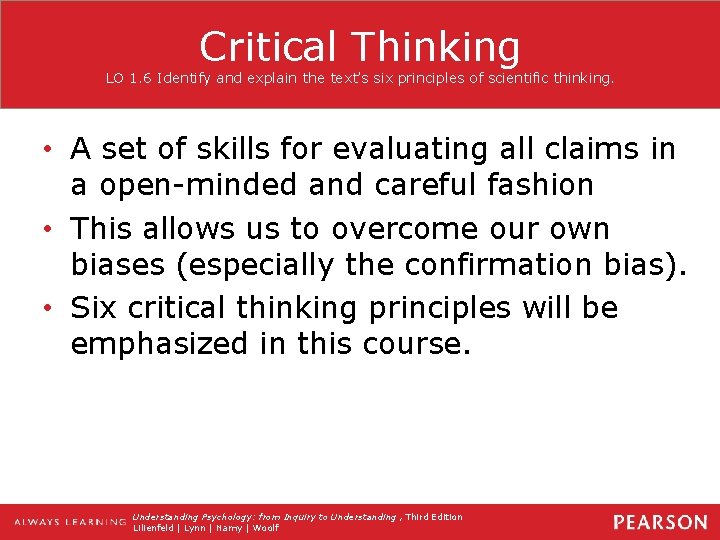 Critical Thinking

LO 1.6 Identify and explain the text's six principles of scientific thinking.

• A set of skills for evaluating all claims in a open-minded and careful fashion
• This allows us to overcome our own biases (especially the confirmation bias).
• Six critical thinking principles will be emphasized in this course.

ALWAYS LEARNING Understanding Psychology: from Inquiry to Understanding , Third Edition Lilienfeld | Lynn | Namy | Woolf PEARSON